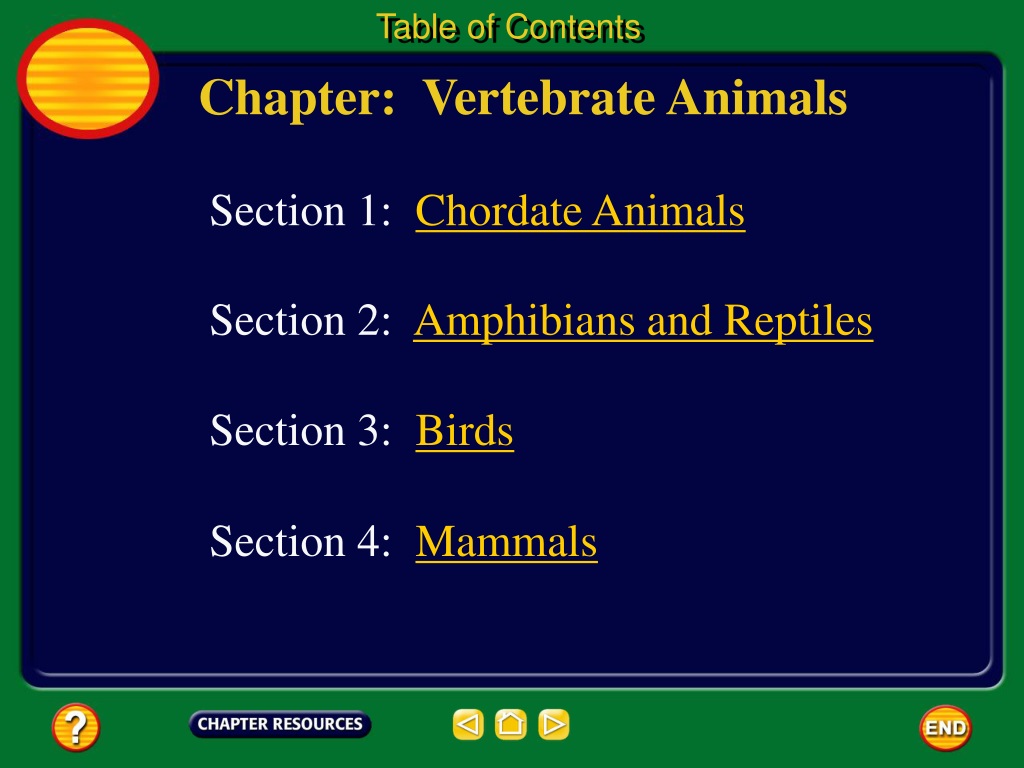 Table of Contents

Chapter: Vertebrate Animals

Section 1: Chordate Animals

Section 2: Amphibians and Reptiles

Section 3: Birds

Section 4: Mammals

?

CHAPTER RESOURCES

END